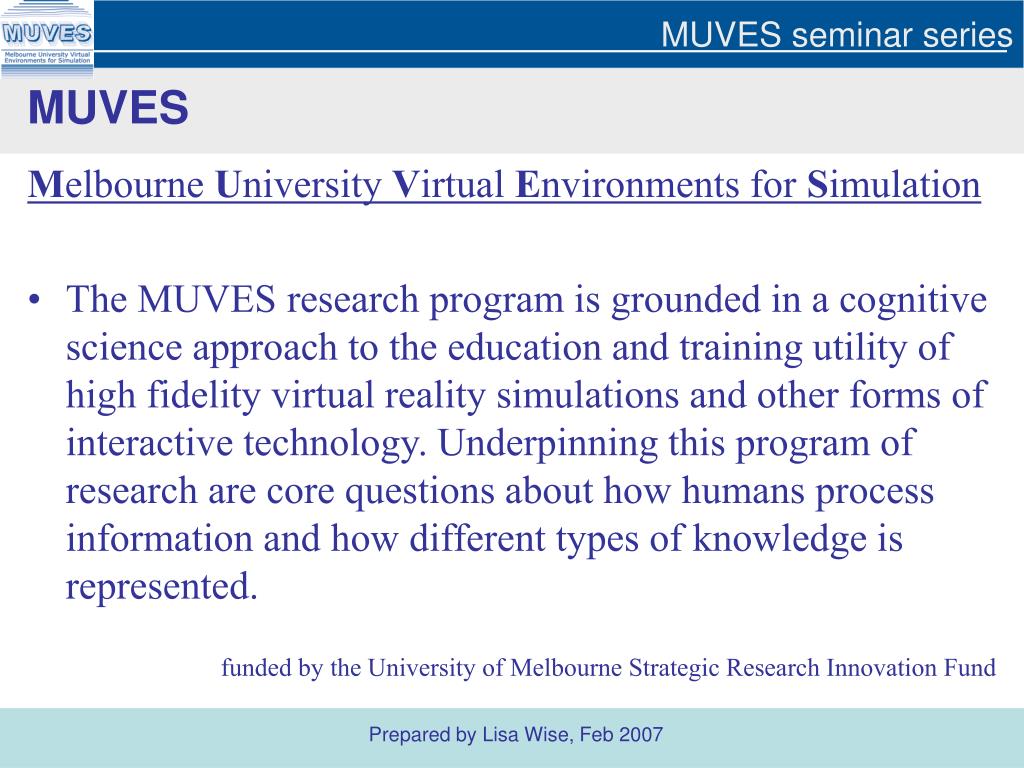 MUVES
Melbourne University Virtual Environments for Simulation

MUVES seminar series

MUVES

Melbourne University Virtual Environments for Simulation

• The MUVES research program is grounded in a cognitive science approach to the education and training utility of high fidelity virtual reality simulations and other forms of interactive technology. Underpinning this program of research are core questions about how humans process information and how different types of knowledge is represented.

funded by the University of Melbourne Strategic Research Innovation Fund

Prepared by Lisa Wise, Feb 2007